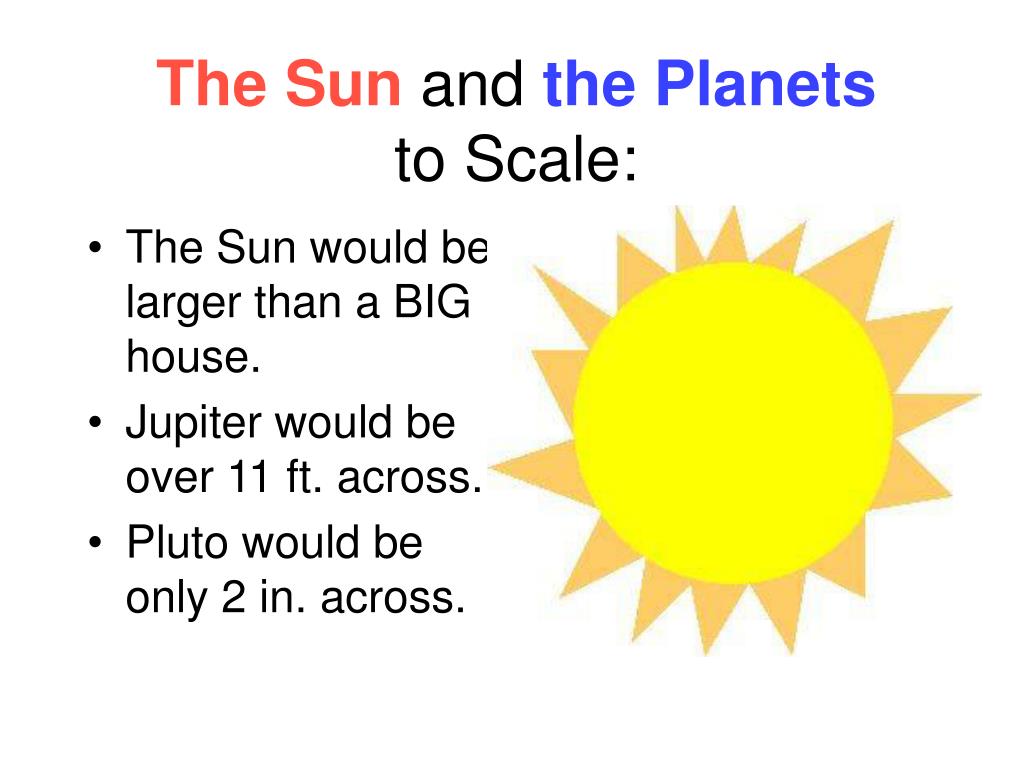 The Sun and the Planets to Scale:

• The Sun would be larger than a BIG house.
• Jupiter would be over 11 ft. across.
• Pluto would be only 2 in. across.